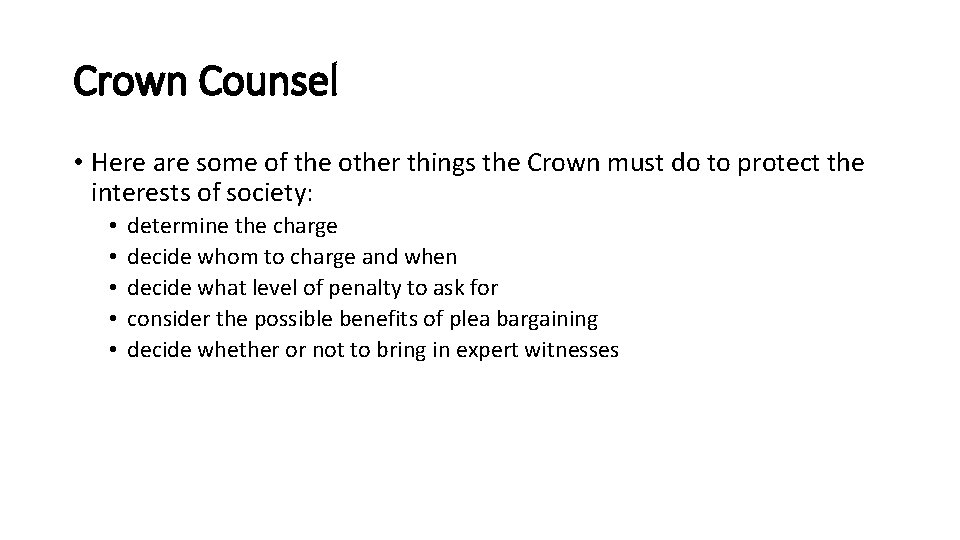 Crown Counsel

• Here are some of the other things the Crown must do to protect the interests of society:

• determine the charge
• decide whom to charge and when
• decide what level of penalty to ask for
• consider the possible benefits of plea bargaining
• decide whether or not to bring in expert witnesses